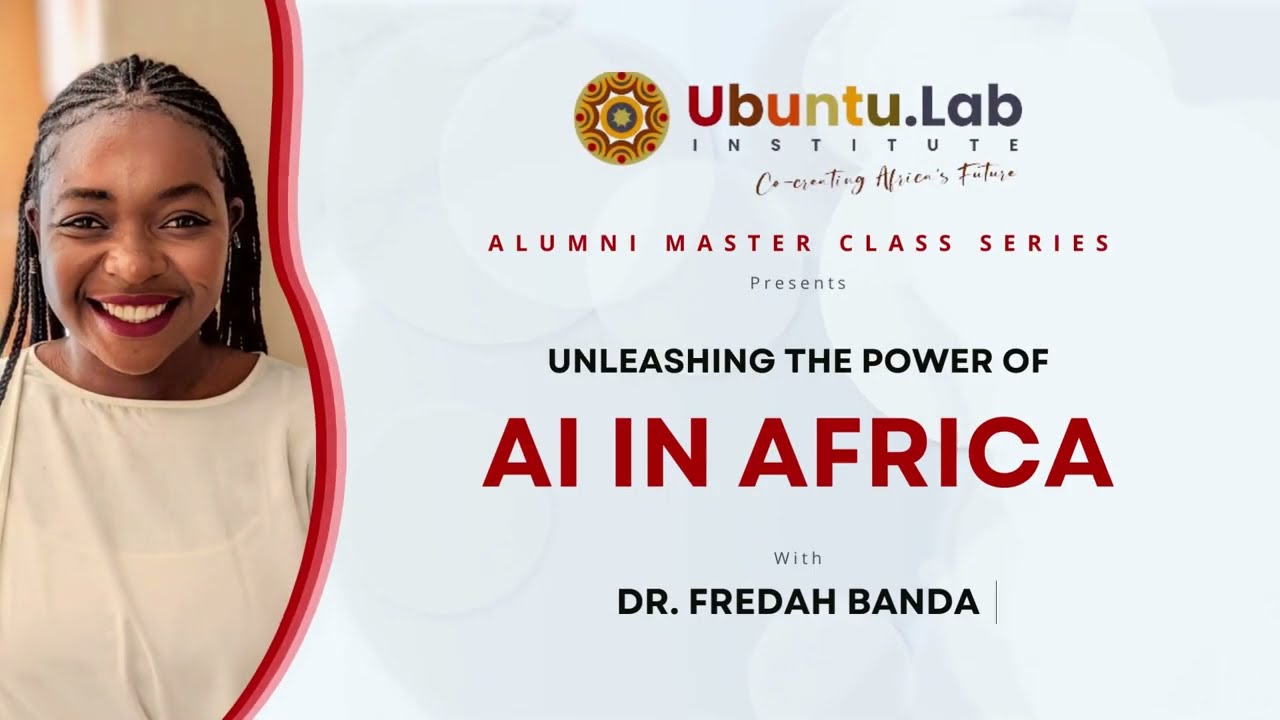 Ubuntu.Lab
INSTITUTE
Co-creating Africa's Future

ALUMNI MASTER CLASS SERIES
Presents

UNLEASHING THE POWER OF
AI IN AFRICA

With
DR. FREDAH BANDA